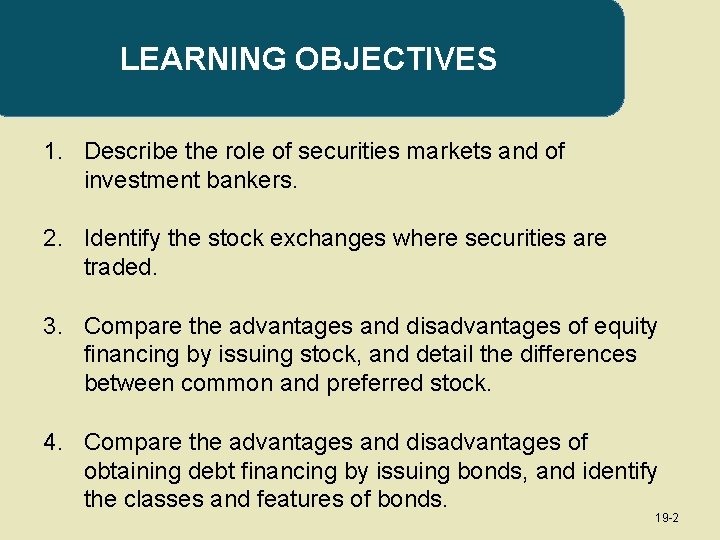 LEARNING OBJECTIVES

1. Describe the role of securities markets and of investment bankers.

2. Identify the stock exchanges where securities are traded.

3. Compare the advantages and disadvantages of equity financing by issuing stock, and detail the differences between common and preferred stock.

4. Compare the advantages and disadvantages of obtaining debt financing by issuing bonds, and identify the classes and features of bonds.

19-2